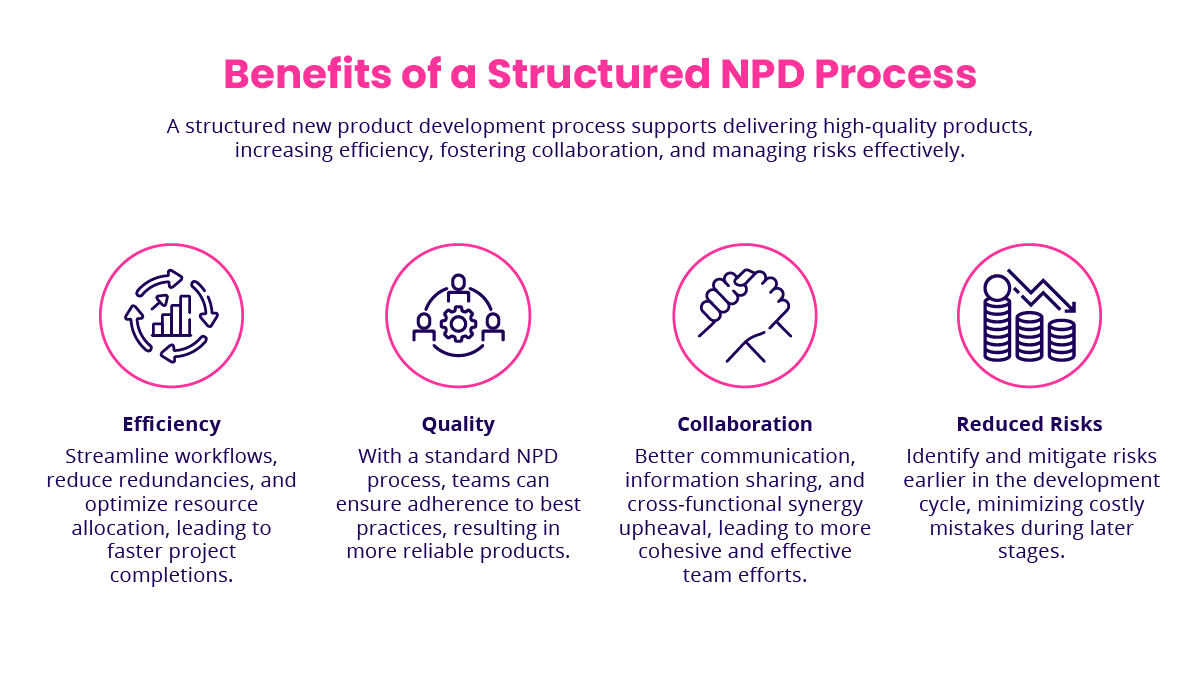 Benefits of a Structured NPD Process

A structured new product development process supports delivering high-quality products, increasing efficiency, fostering collaboration, and managing risks effectively.

Efficiency

Streamline workflows, reduce redundancies, and optimize resource allocation, leading to faster project completions.

Quality

With a standard NPD process, teams can ensure adherence to best practices, resulting in more reliable products.

Collaboration

Better communication, information sharing, and cross-functional synergy upheaval, leading to more cohesive and effective team efforts.

Reduced Risks

Identify and mitigate risks earlier in the development cycle, minimizing costly mistakes during later stages.